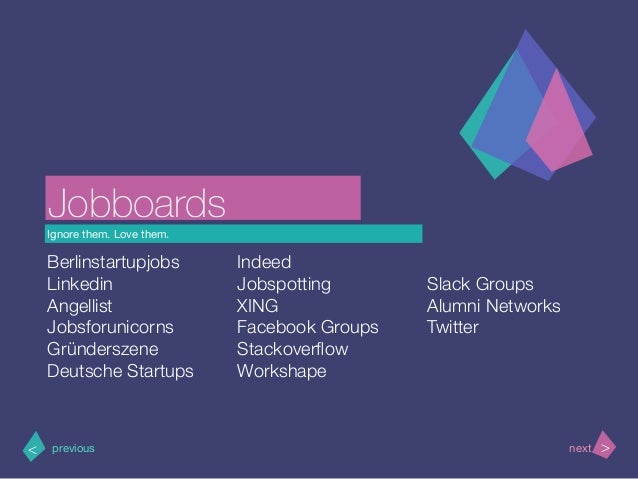 Jobboards

Ignore them. Love them.

Berlinstartupjobs
Linkedin
Angellist
Jobsforunicorns
Gründerszene
Deutsche Startups

Indeed
Jobspotting
XING
Facebook Groups
Stackoverflow
Workshape

Slack Groups
Alumni Networks
Twitter

< previous

next >